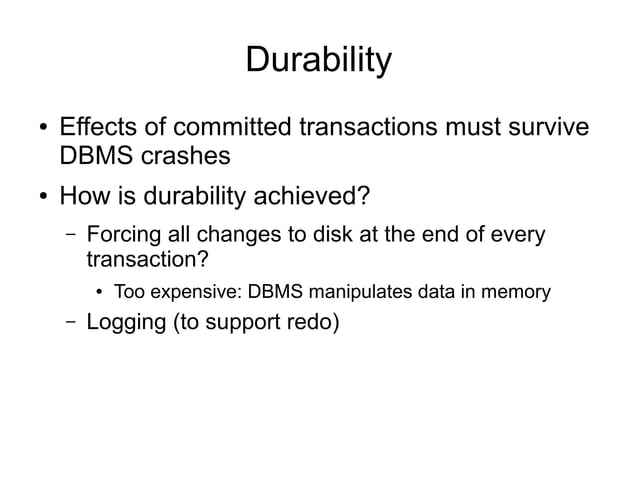 Durability

• Effects of committed transactions must survive DBMS crashes

• How is durability achieved?

– Forcing all changes to disk at the end of every transaction?

• Too expensive: DBMS manipulates data in memory

– Logging (to support redo)